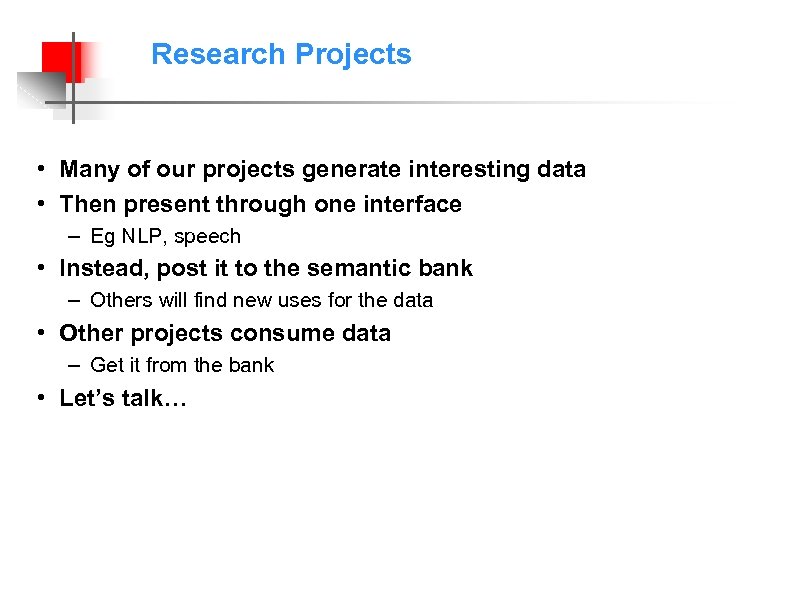 Research Projects

• Many of our projects generate interesting data
• Then present through one interface
– Eg NLP, speech
• Instead, post it to the semantic bank
– Others will find new uses for the data
• Other projects consume data
– Get it from the bank
• Let's talk…